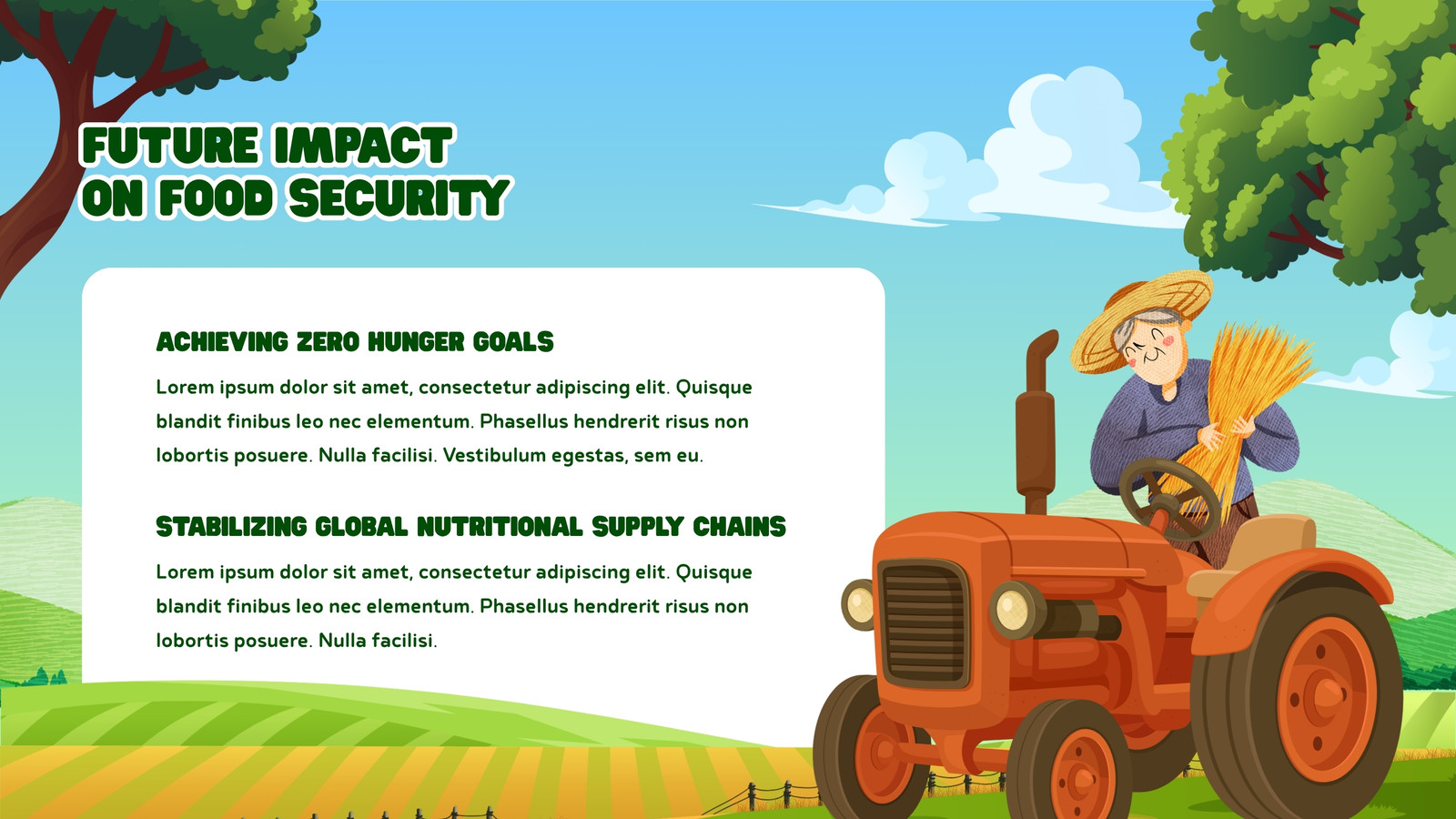 FUTURE IMPACT ON FOOD SECURITY

ACHIEVING ZERO HUNGER GOALS

Lorem ipsum dolor sit amet, consectetur adipiscing elit. Quisque blandit finibus leo nec elementum. Phasellus hendrerit risus non lobortis posuere. Nulla facilisi. Vestibulum egestas, sem eu.

STABILIZING GLOBAL NUTRITIONAL SUPPLY CHAINS

Lorem ipsum dolor sit amet, consectetur adipiscing elit. Quisque blandit finibus leo nec elementum. Phasellus hendrerit risus non lobortis posuere. Nulla facilisi.